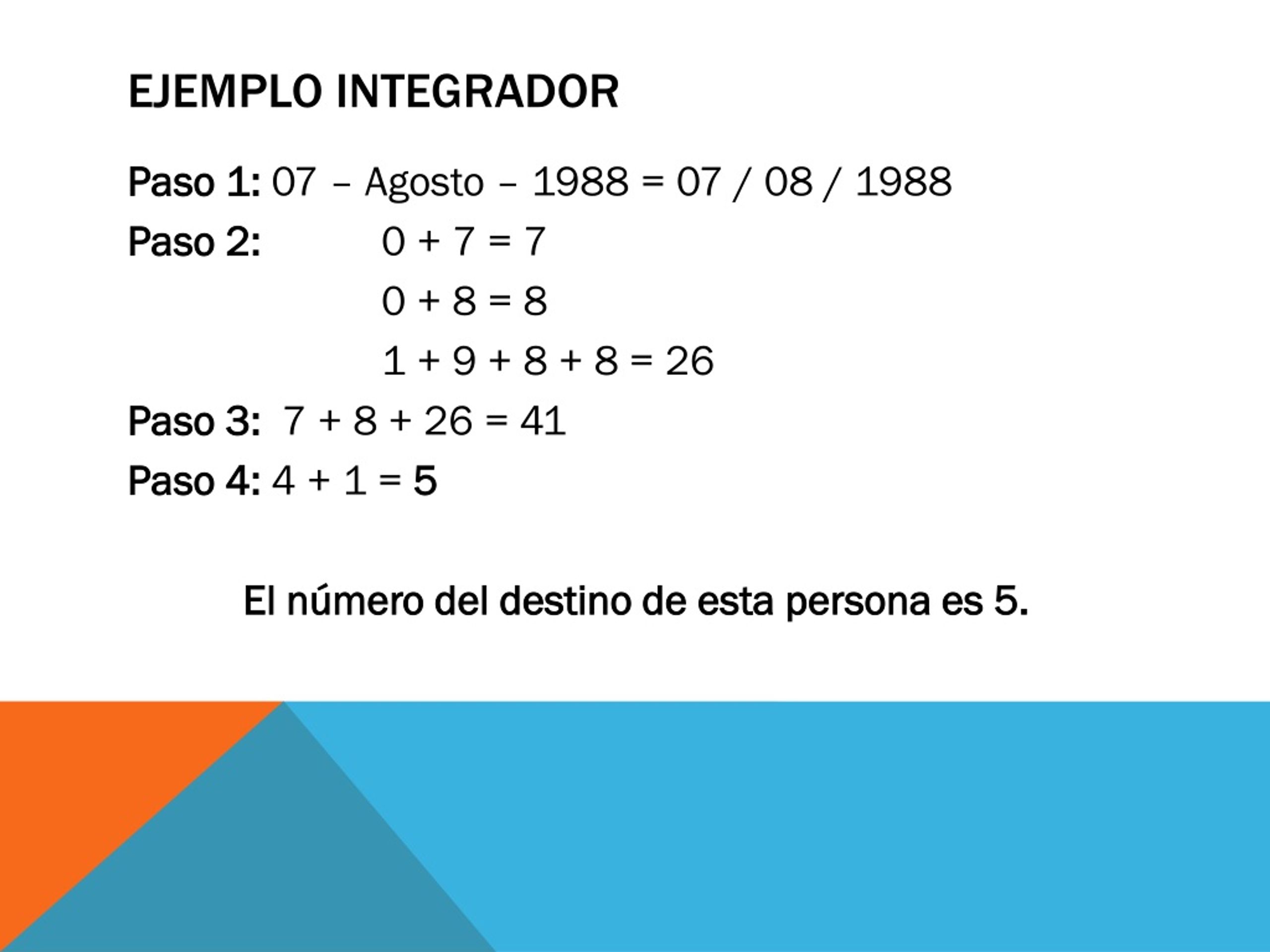 EJEMPLO INTEGRADOR

Paso 1: 07 – Agosto – 1988 = 07 / 08 / 1988

Paso 2: $0 + 7 = 7$

$0 + 8 = 8$

$1 + 9 + 8 + 8 = 26$

Paso 3: $7 + 8 + 26 = 41$

Paso 4: $4 + 1 = 5$

El número del destino de esta persona es 5.